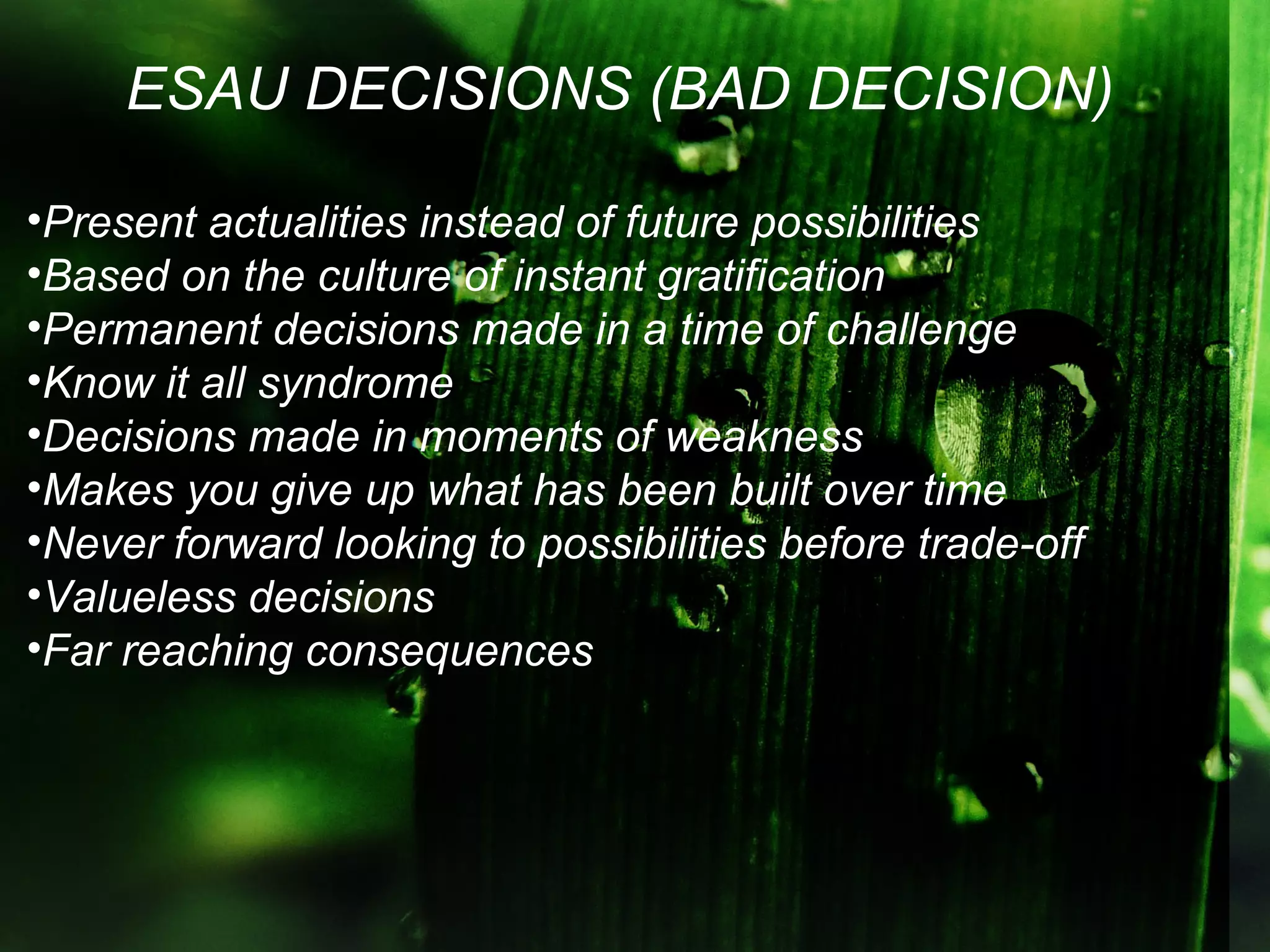 ESAU DECISIONS (BAD DECISION)

•Present actualities instead of future possibilities
•Based on the culture of instant gratification
•Permanent decisions made in a time of challenge
•Know it all syndrome
•Decisions made in moments of weakness
•Makes you give up what has been built over time
•Never forward looking to possibilities before trade-off
•Valueless decisions
•Far reaching consequences